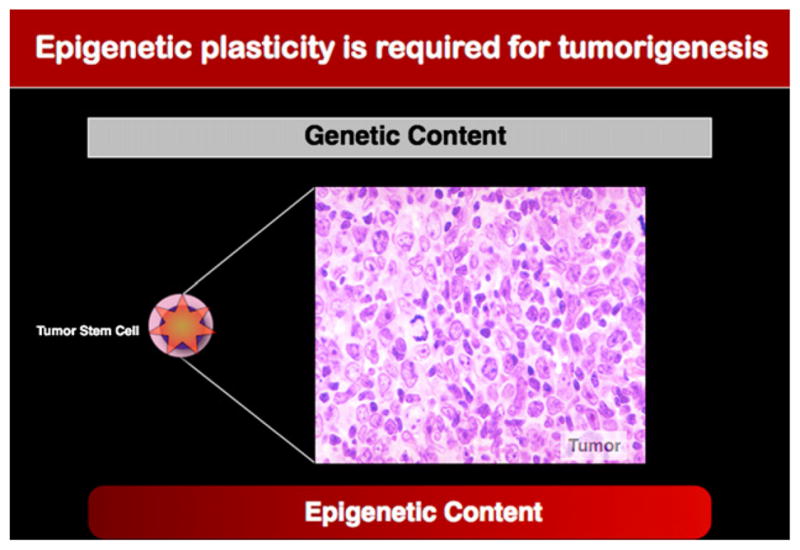 Epigenetic plasticity is required for tumorigenesis

Genetic Content

Tumor Stem Cell

Tumor

Epigenetic Content